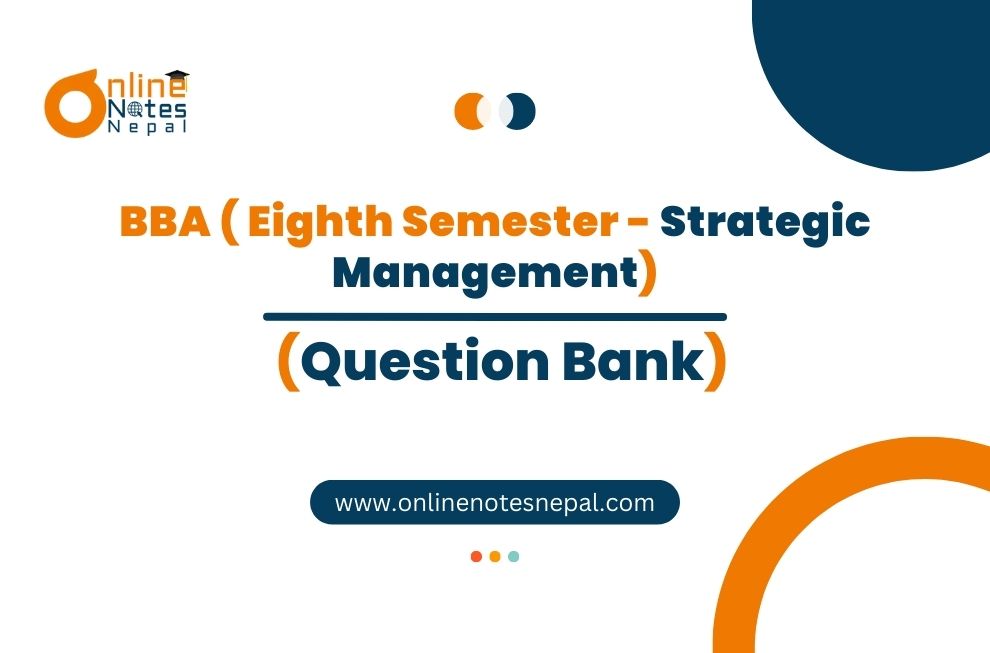 Online Notes Nepal

BBA ( Eighth Semester - Strategic Management)

(Question Bank)

www.onlinenotesnepal.com